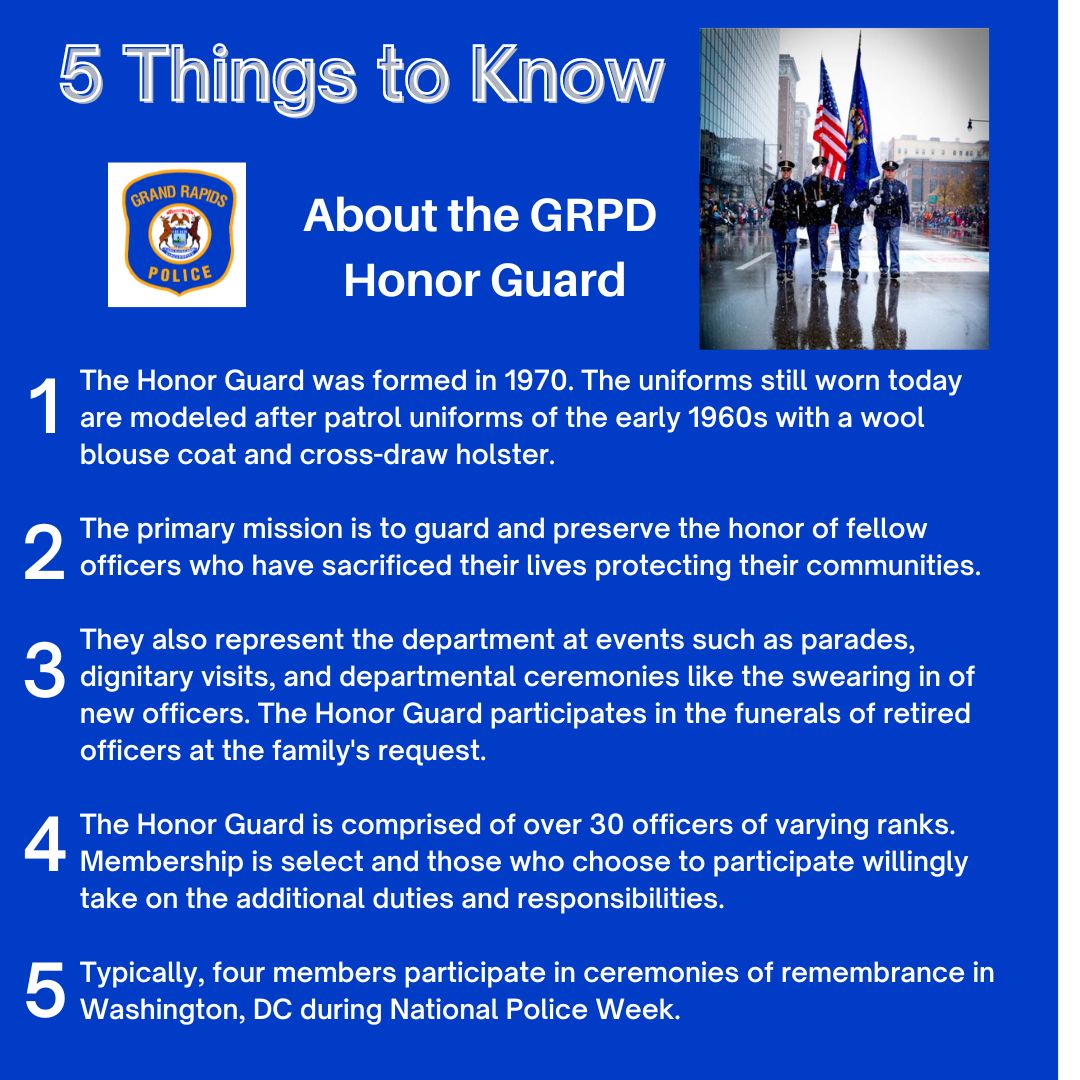 5 Things to Know

GRAND RAPIDS
POLICE

About the GRPD Honor Guard

1 The Honor Guard was formed in 1970. The uniforms still worn today are modeled after patrol uniforms of the early 1960s with a wool blouse coat and cross-draw holster.

2 The primary mission is to guard and preserve the honor of fellow officers who have sacrificed their lives protecting their communities.

3 They also represent the department at events such as parades, dignitary visits, and departmental ceremonies like the swearing in of new officers. The Honor Guard participates in the funerals of retired officers at the family's request.

4 The Honor Guard is comprised of over 30 officers of varying ranks. Membership is select and those who choose to participate willingly take on the additional duties and responsibilities.

5 Typically, four members participate in ceremonies of remembrance in Washington, DC during National Police Week.